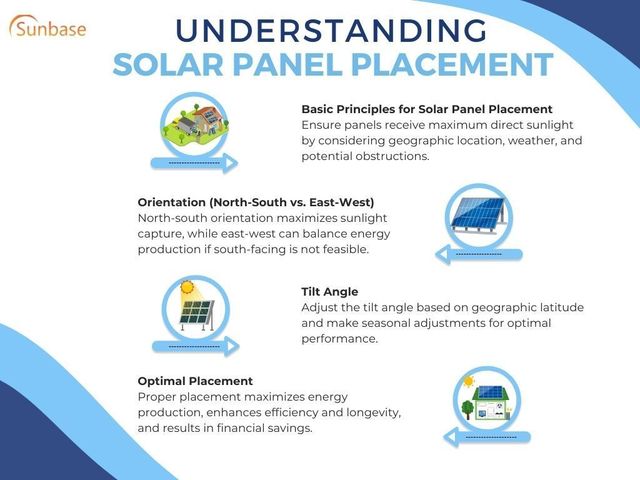 Sunbase

UNDERSTANDING
SOLAR PANEL PLACEMENT

Basic Principles for Solar Panel Placement
Ensure panels receive maximum direct sunlight by considering geographic location, weather, and potential obstructions.

Orientation (North-South vs. East-West)
North-south orientation maximizes sunlight capture, while east-west can balance energy production if south-facing is not feasible.

Tilt Angle
Adjust the tilt angle based on geographic latitude and make seasonal adjustments for optimal performance.

Optimal Placement
Proper placement maximizes energy production, enhances efficiency and longevity, and results in financial savings.